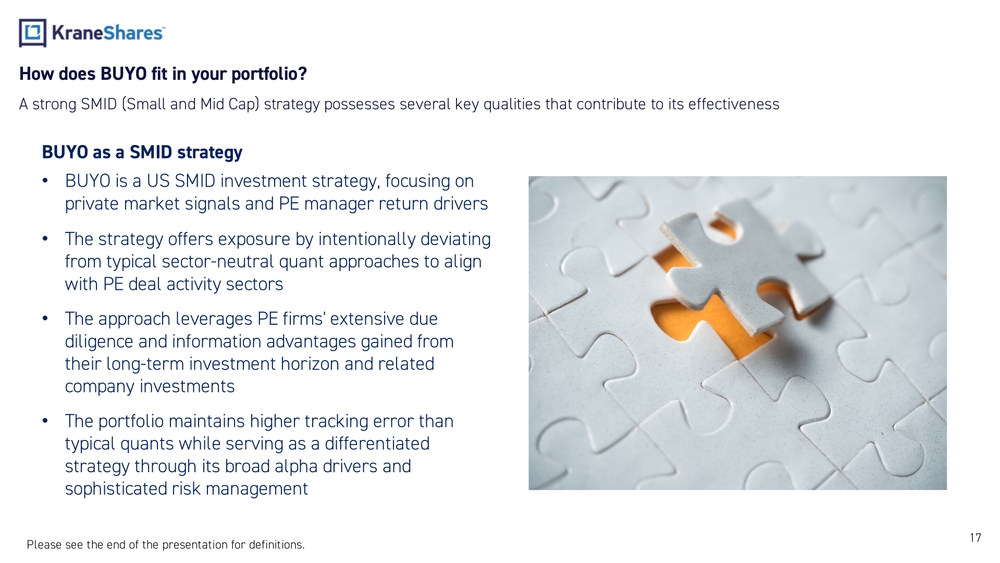 KraneShares

How does BUYO fit in your portfolio?

A strong SMID (Small and Mid Cap) strategy possesses several key qualities that contribute to its effectiveness

BUYO as a SMID strategy

• BUYO is a US SMID investment strategy, focusing on private market signals and PE manager return drivers

• The strategy offers exposure by intentionally deviating from typical sector-neutral quant approaches to align with PE deal activity sectors

• The approach leverages PE firms' extensive due diligence and information advantages gained from their long-term investment horizon and related company investments

• The portfolio maintains higher tracking error than typical quants while serving as a differentiated strategy through its broad alpha drivers and sophisticated risk management

Please see the end of the presentation for definitions.

17